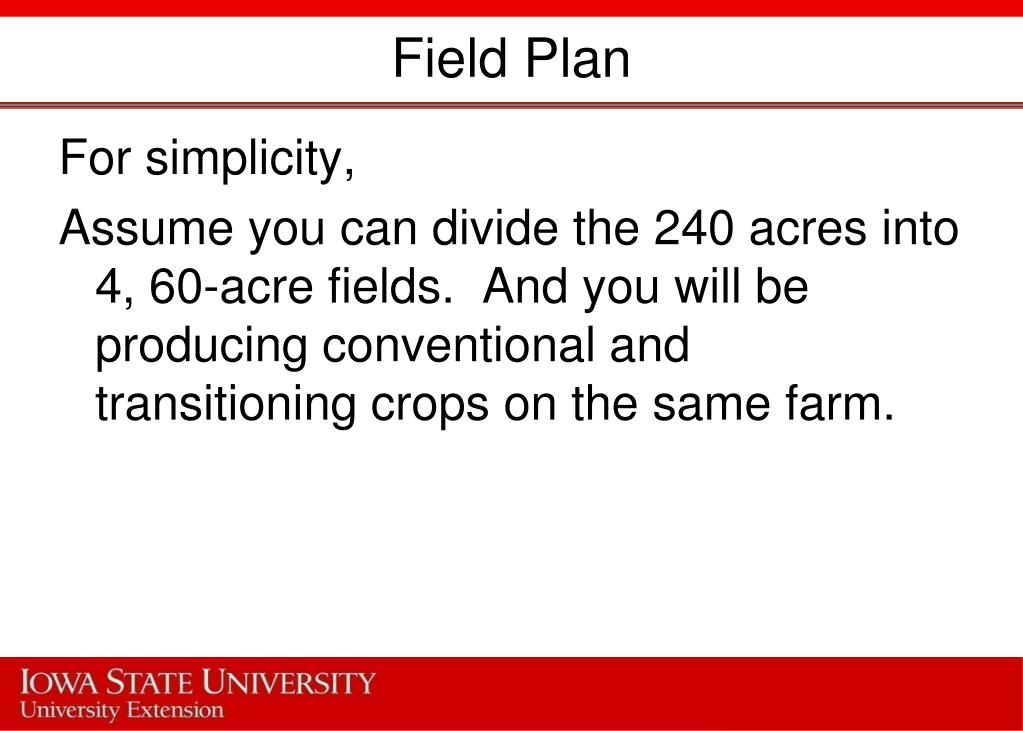 Field Plan

For simplicity,

Assume you can divide the 240 acres into 4, 60-acre fields. And you will be producing conventional and transitioning crops on the same farm.

IOWA STATE UNIVERSITY
University Extension